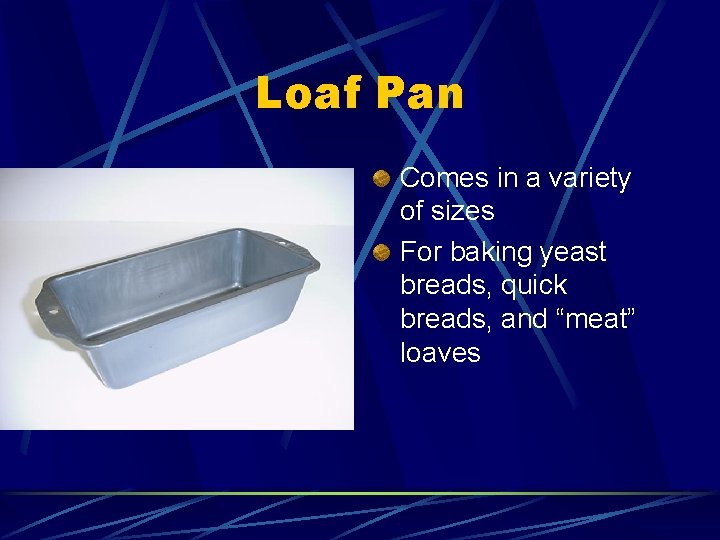 Loaf Pan

Comes in a variety of sizes

For baking yeast breads, quick breads, and “meat” loaves